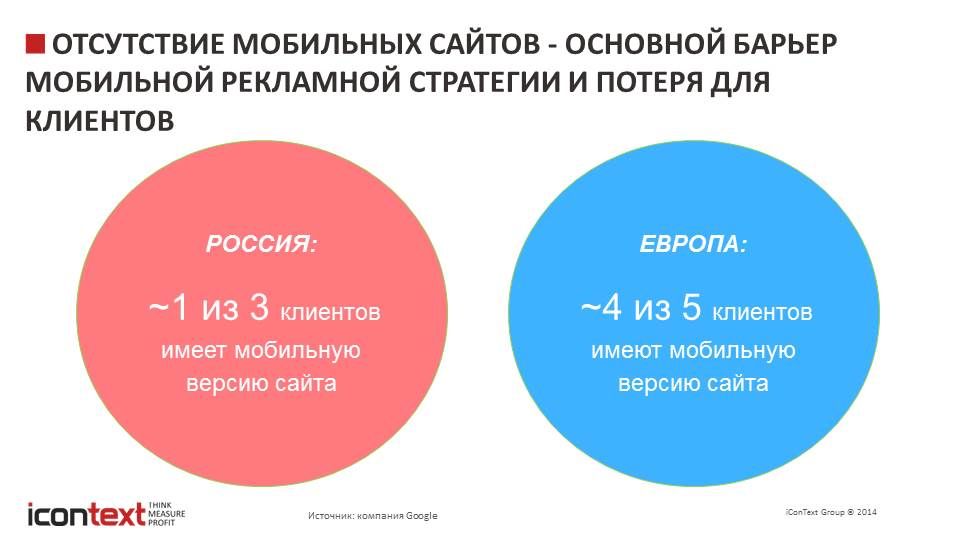 ОТСУТСТВИЕ МОБИЛЬНЫХ САЙТОВ - ОСНОВНОЙ БАРЬЕР МОБИЛЬНОЙ РЕКЛАМНОЙ СТРАТЕГИИ И ПОТЕРЯ ДЛЯ КЛИЕНТОВ

РОССИЯ:

~1 из 3 клиентов имеет мобильную версию сайта

ЕВРОПА:

~4 из 5 клиентов имеют мобильную версию сайта

icontext THINK MEASURE PROFIT

Источник: компания Google

iConText Group © 2014